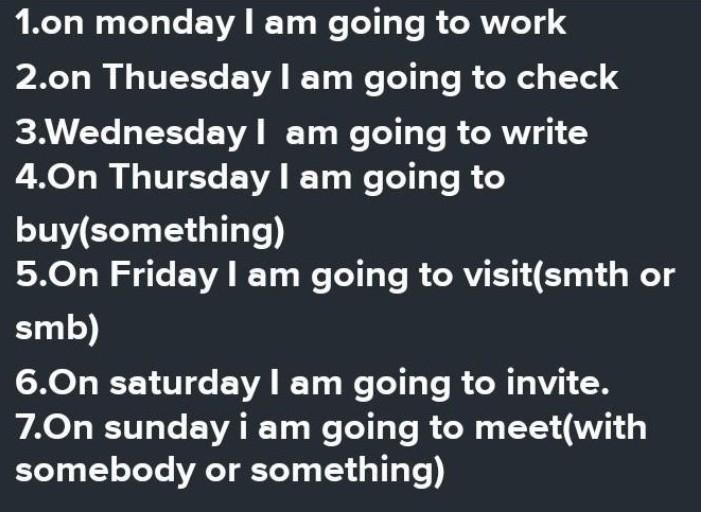 1.on monday I am going to work
2.on Thuesday I am going to check
3.Wednesday I  am going to write
4.On Thursday I am going to buy(something)
5.On Friday I am going to visit(smth or smb)
6.On saturday I am going to invite.
7.On sunday i am going to meet(with somebody or something)